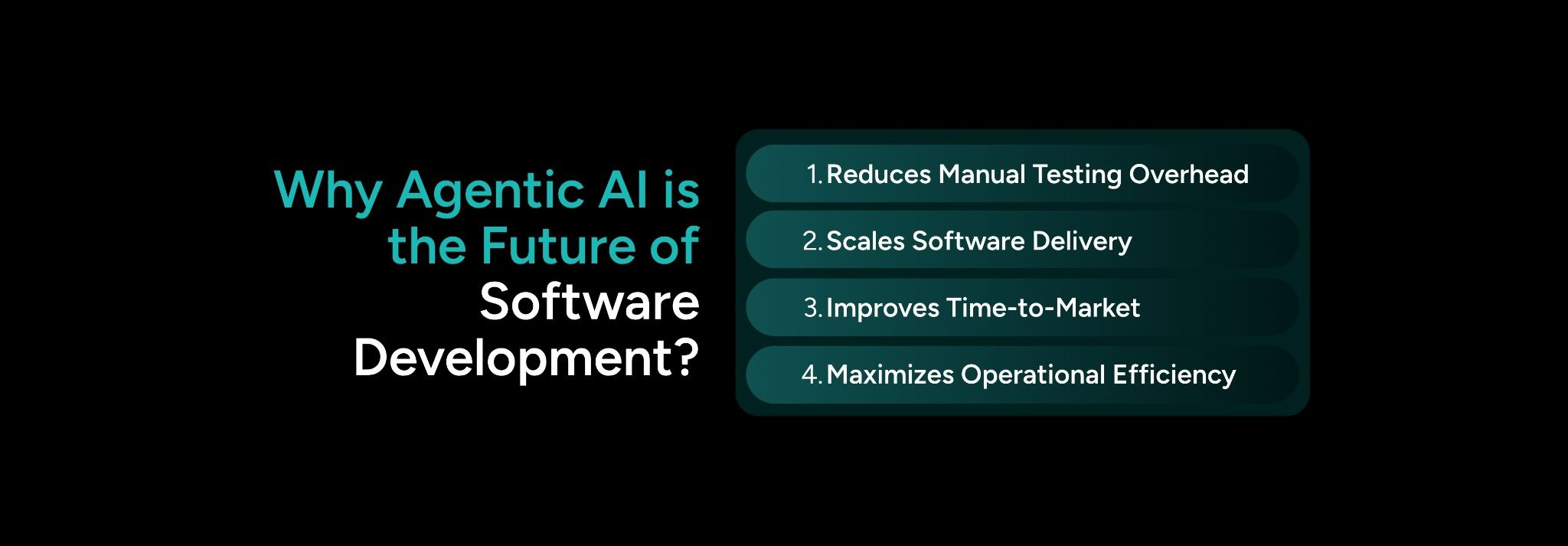 Why Agentic AI is the Future of Software Development?

1. Reduces Manual Testing Overhead

2. Scales Software Delivery

3. Improves Time-to-Market

4. Maximizes Operational Efficiency